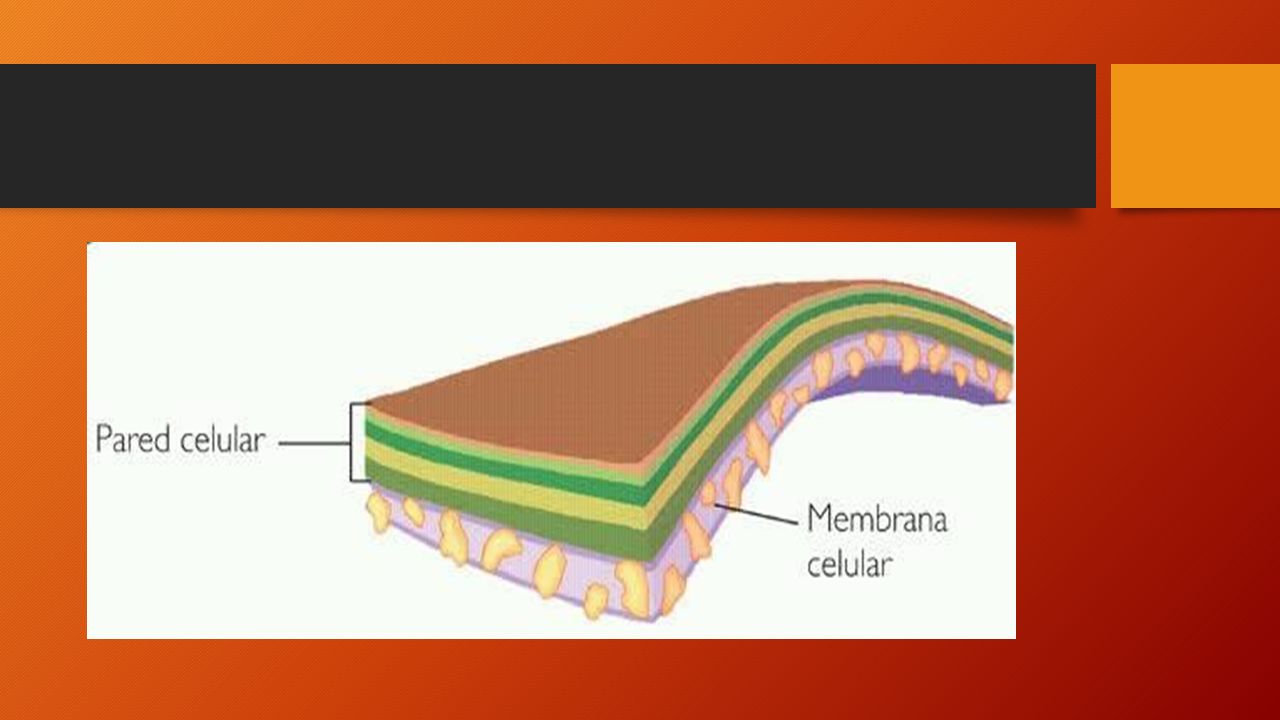 Pared celular

Membrana celular